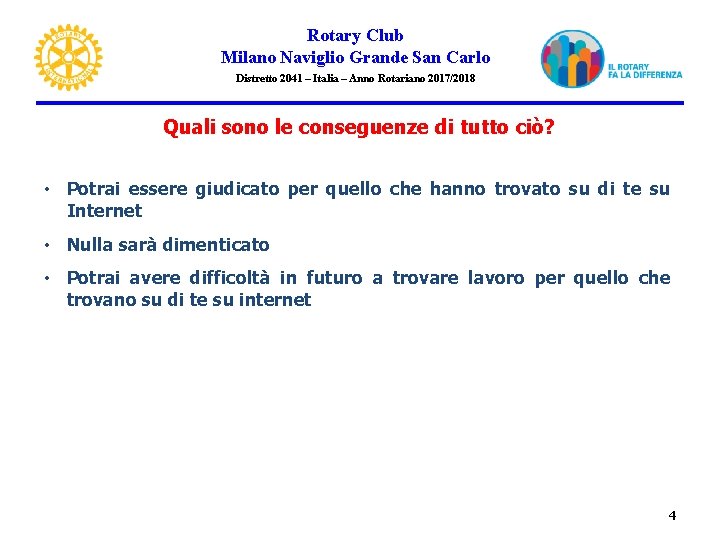 ROTARY INTERNATIONAL

Rotary Club
Milano Naviglio Grande San Carlo
Distretto 2041 – Italia – Anno Rotariano 2017/2018

IL ROTARY FA LA DIFFERENZA

Quali sono le conseguenze di tutto ciò?

• Potrai essere giudicato per quello che hanno trovato su di te su Internet
• Nulla sarà dimenticato
• Potrai avere difficoltà in futuro a trovare lavoro per quello che trovano su di te su internet

4